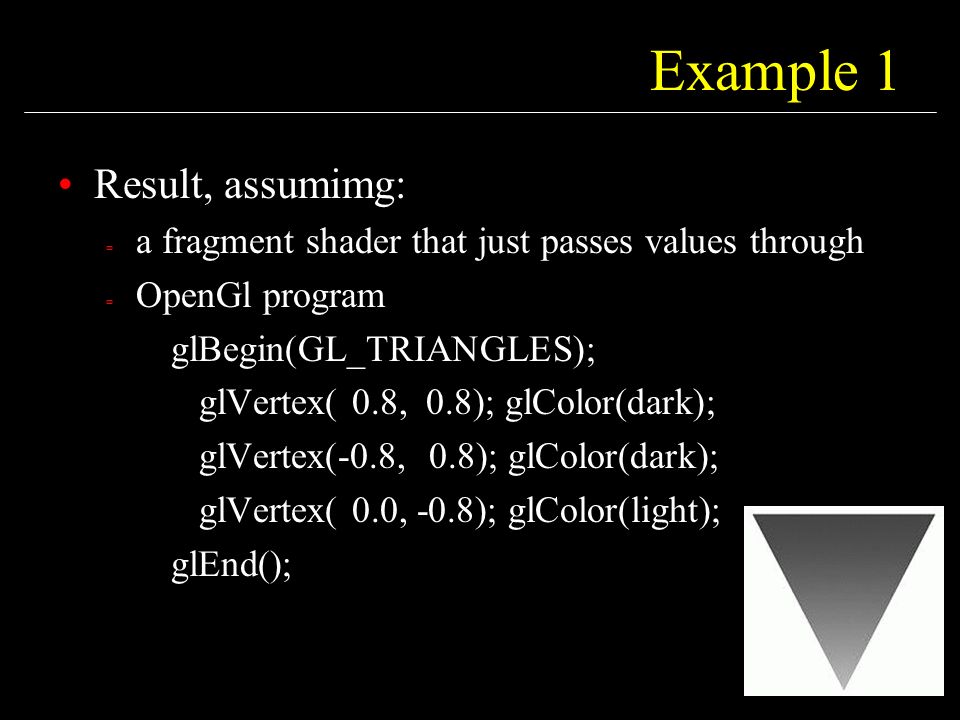 Example 1

• Result, assumimg:

- a fragment shader that just passes values through
- OpenGl program

glBegin(GL_TRIANGLES);
glVertex( 0.8, 0.8); glColor(dark);
glVertex(-0.8, 0.8); glColor(dark);
glVertex( 0.0, -0.8); glColor(light);
glEnd();